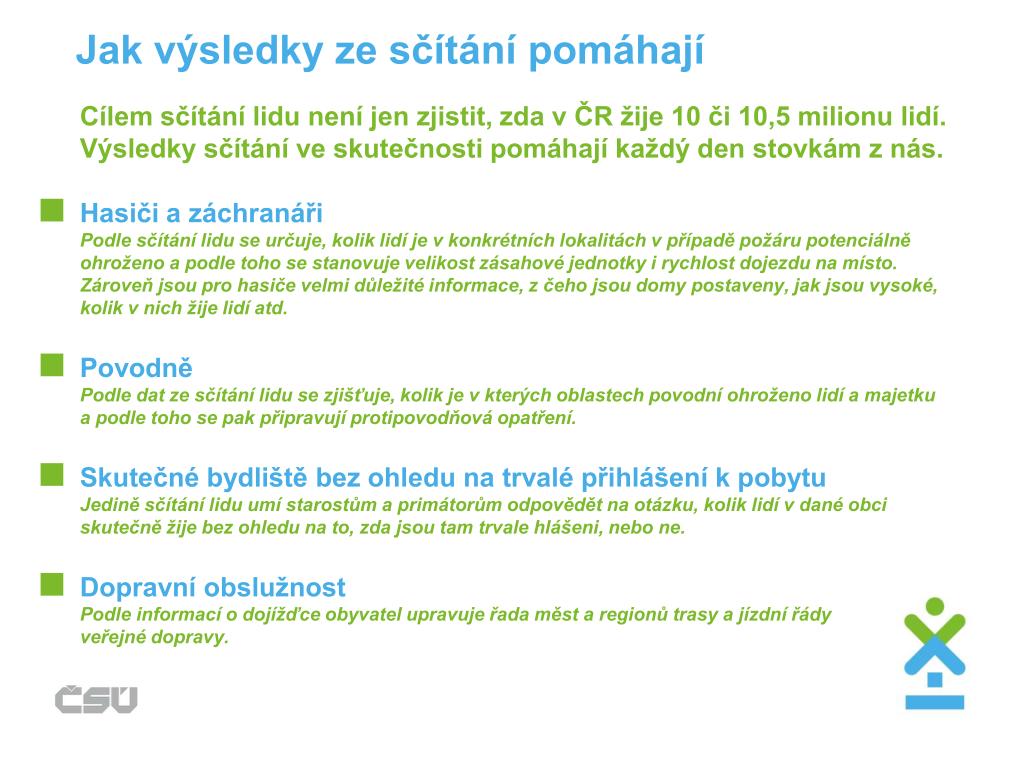 Jak výsledky ze sčítání pomáhají

Cílem sčítání lidu není jen zjistit, zda v ČR žije 10 či 10,5 milionu lidí. Výsledky sčítání ve skutečnosti pomáhají každý den stovkám z nás.

Hasiči a záchranáři
Podle sčítání lidu se určuje, kolik lidí je v konkrétních lokalitách v případě požáru potenciálně ohroženo a podle toho se stanovuje velikost zásahové jednotky i rychlost dojezdu na místo. Zároveň jsou pro hasiče velmi důležité informace, z čeho jsou domy postaveny, jak jsou vysoké, kolik v nich žije lidí atd.

Povodně
Podle dat ze sčítání lidu se zjišťuje, kolik je v kterých oblastech povodní ohroženo lidí a majetku a podle toho se pak připravují protipovodňová opatření.

Skutečné bydliště bez ohledu na trvalé přihlášení k pobytu
Jedině sčítání lidu umí starostům a primátorům odpovědět na otázku, kolik lidí v dané obci skutečně žije bez ohledu na to, zda jsou tam trvale hlášeni, nebo ne.

Dopravní obslužnost
Podle informací o dojížďce obyvatel upravuje řada měst a regionů trasy a jízdní řády veřejné dopravy.

ČSÚ